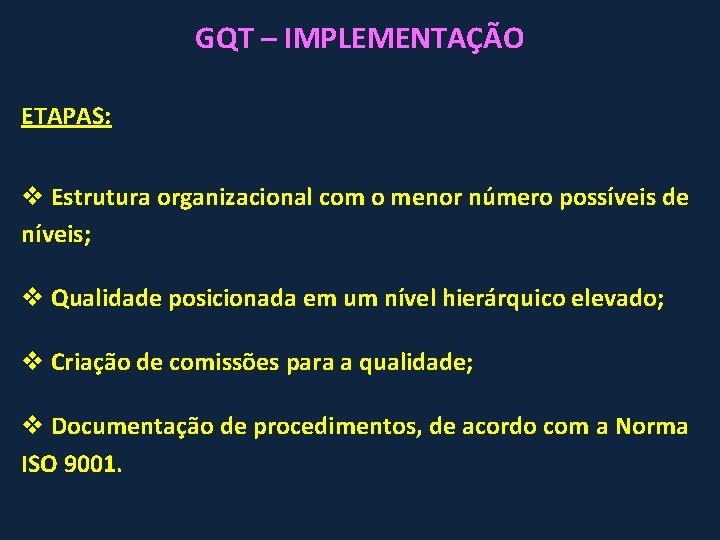 GQT – IMPLEMENTAÇÃO

ETAPAS:

❖ Estrutura organizacional com o menor número possíveis de níveis;

❖ Qualidade posicionada em um nível hierárquico elevado;

❖ Criação de comissões para a qualidade;

❖ Documentação de procedimentos, de acordo com a Norma ISO 9001.